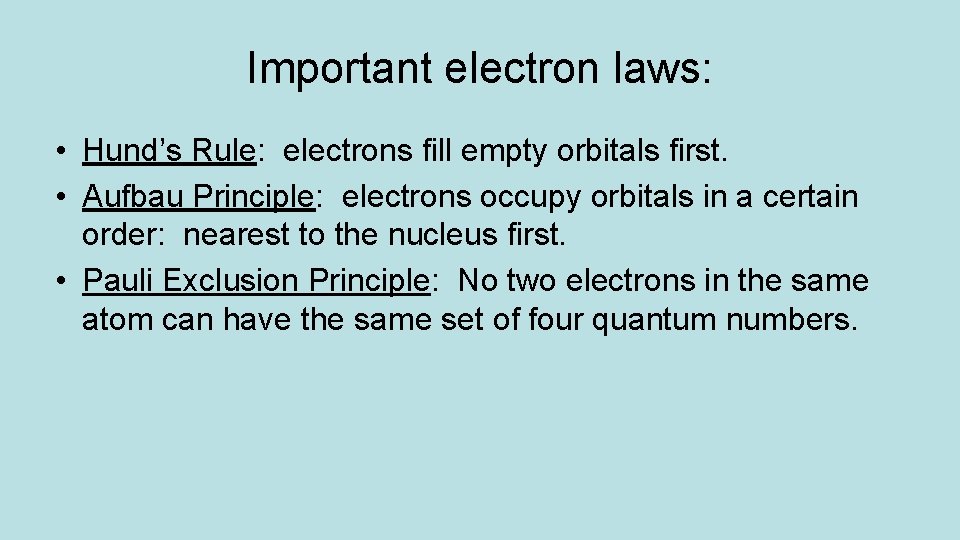 Important electron laws:

• Hund’s Rule: electrons fill empty orbitals first.
• Aufbau Principle: electrons occupy orbitals in a certain order: nearest to the nucleus first.
• Pauli Exclusion Principle: No two electrons in the same atom can have the same set of four quantum numbers.